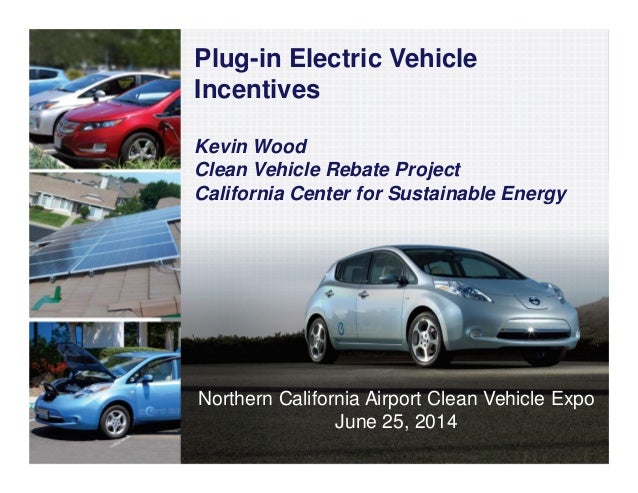 Plug-in Electric Vehicle Incentives

Kevin Wood
Clean Vehicle Rebate Project
California Center for Sustainable Energy

Northern California Airport Clean Vehicle Expo
June 25, 2014